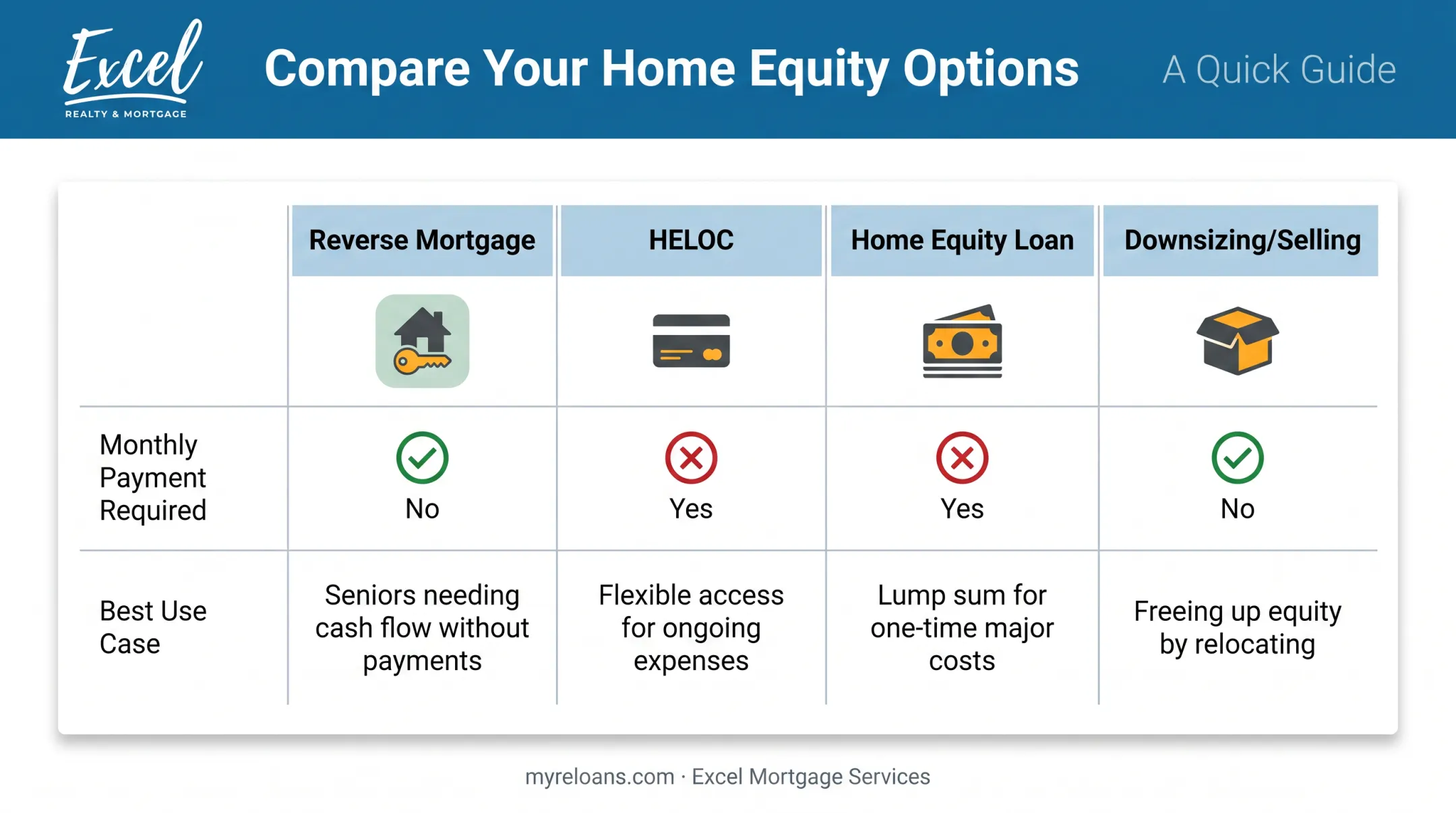 Excel
REALTY & MORTGAGE

Compare Your Home Equity Options

A Quick Guide

| | Reverse Mortgage | HELOC | Home Equity Loan | Downsizing/Selling |
|---|---|---|---|---|
| Monthly Payment Required | No | Yes | Yes | No |
| Best Use Case | Seniors needing cash flow without payments | Flexible access for ongoing expenses | Lump sum for one-time major costs | Freeing up equity by relocating |

myreloans.com · Excel Mortgage Services